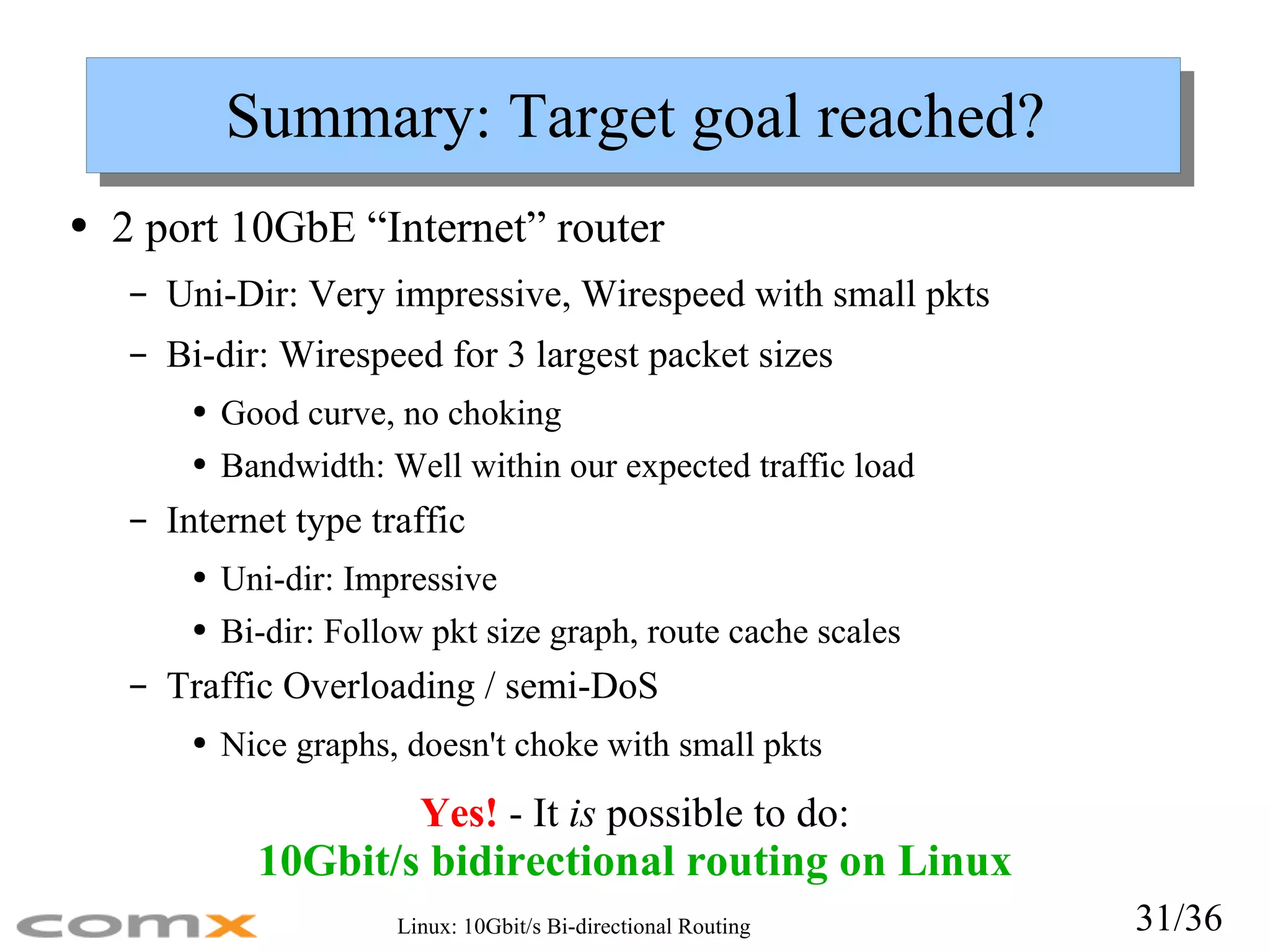 Summary: Target goal reached?

• 2 port 10GbE “Internet” router
  – Uni-Dir: Very impressive, Wirespeed with small pkts
  – Bi-dir: Wirespeed for 3 largest packet sizes
    • Good curve, no choking
    • Bandwidth: Well within our expected traffic load
  – Internet type traffic
    • Uni-dir: Impressive
    • Bi-dir: Follow pkt size graph, route cache scales
  – Traffic Overloading / semi-DoS
    • Nice graphs, doesn't choke with small pkts

Yes! - It is possible to do:
10Gbit/s bidirectional routing on Linux

comx

Linux: 10Gbit/s Bi-directional Routing

31/36